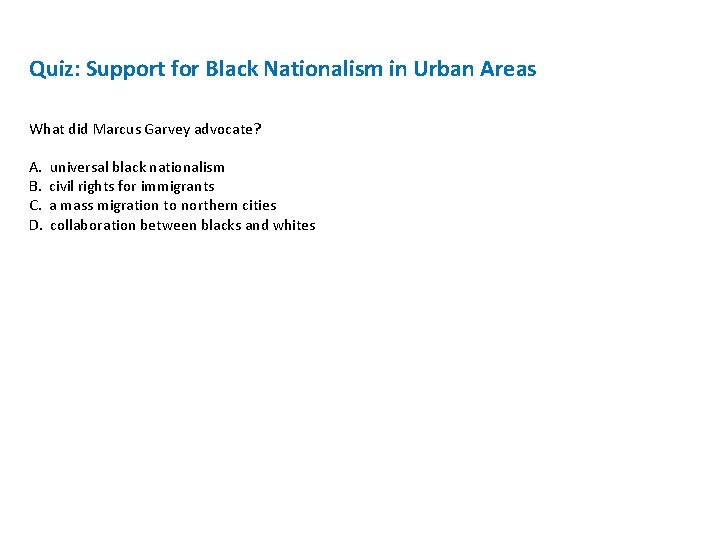 Quiz: Support for Black Nationalism in Urban Areas

What did Marcus Garvey advocate?

A. universal black nationalism
B. civil rights for immigrants
C. a mass migration to northern cities
D. collaboration between blacks and whites